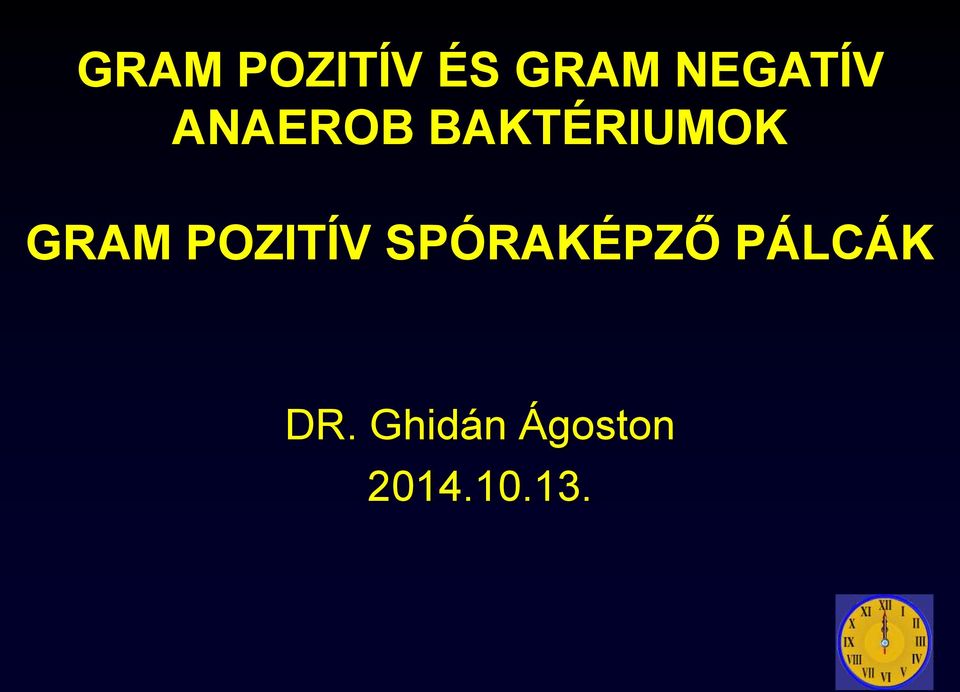 GRAM POZITÍV ÉS GRAM NEGATÍV ANAEROB BAKTÉRIUMOK

GRAM POZITÍV SPÓRAKÉPZŐ PÁLCÁK

DR. Ghidán Ágoston
2014.10.13.

XII I II III IV V VI VII VIII IX X XI